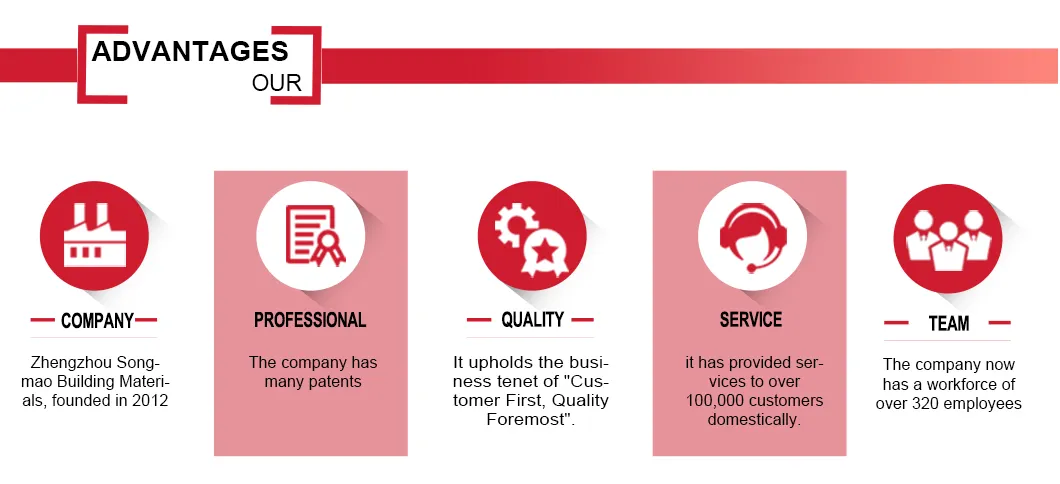 ADVANTAGES
OUR

COMPANY

Zhengzhou Songmao Building Materials, founded in 2012

PROFESSIONAL

The company has many patents

QUALITY

It upholds the business tenet of "Customer First, Quality Foremost".

SERVICE

it has provided services to over 100,000 customers domestically.

TEAM

The company now has a workforce of over 320 employees